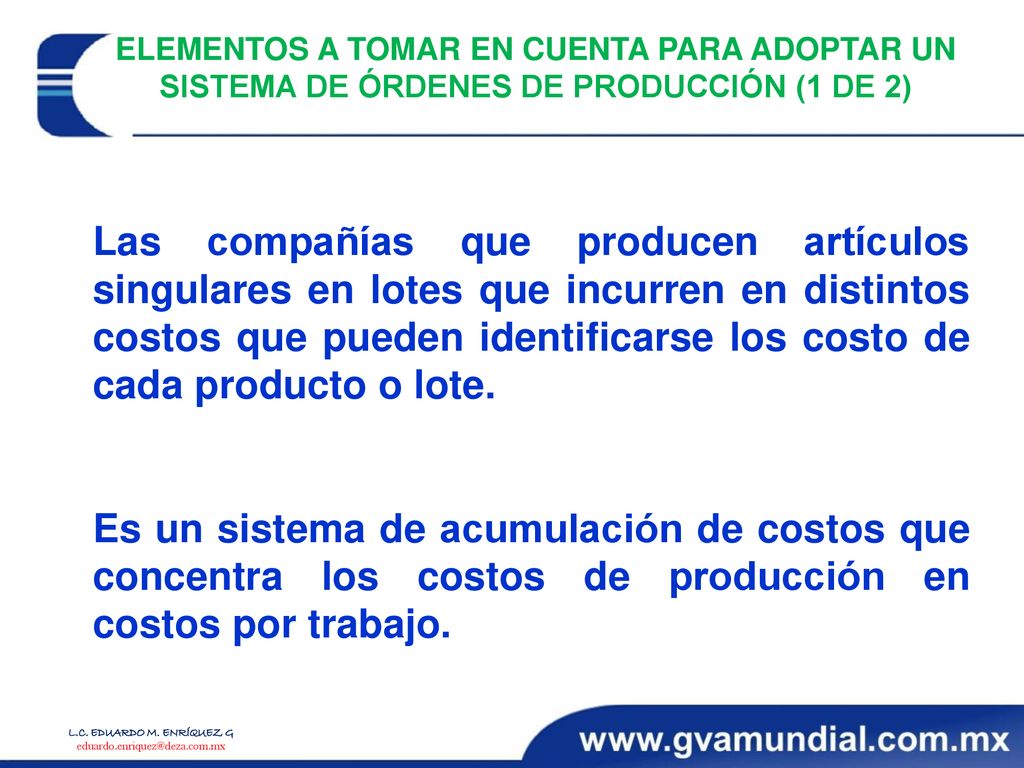 ELEMENTOS A TOMAR EN CUENTA PARA ADOPTAR UN SISTEMA DE ÓRDENES DE PRODUCCIÓN (1 DE 2)

Las compañías que producen artículos singulares en lotes que incurren en distintos costos que pueden identificarse los costo de cada producto o lote.

Es un sistema de acumulación de costos que concentra los costos de producción en costos por trabajo.

L.C. EDUARDO M. ENRÍQUEZ G
eduardo.enriquez@deza.com.mx

www.gvamundial.com.mx